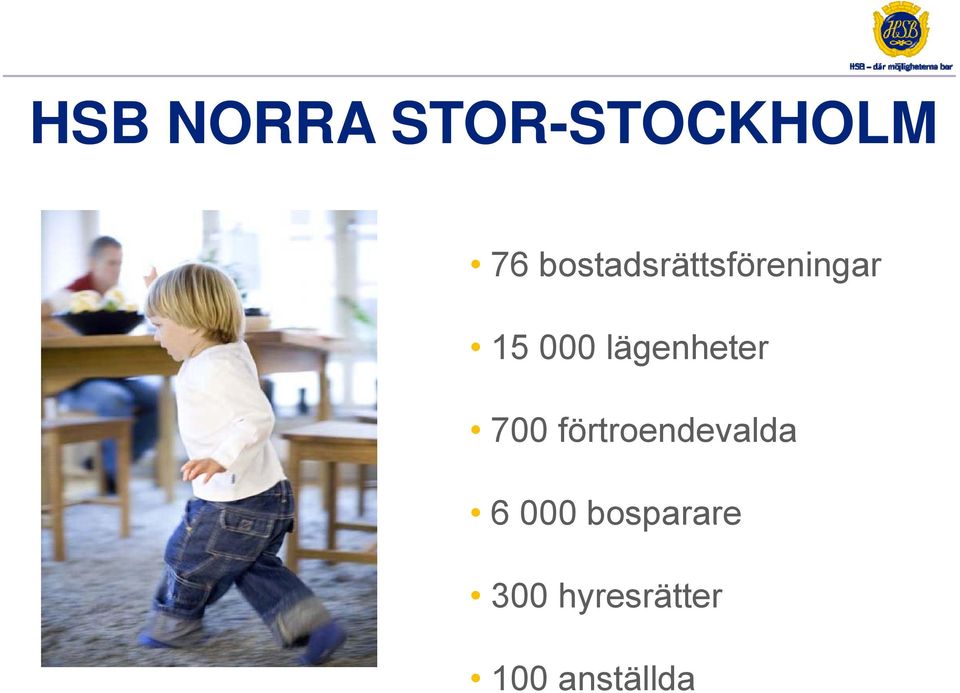 HSB

HSB – där möjligheterna bor

HSB NORRA STOR-STOCKHOLM

• 76 bostadsrättsföreningar

• 15 000 lägenheter

• 700 förtroendevalda

• 6 000 bosparare

• 300 hyresrätter

• 100 anställda